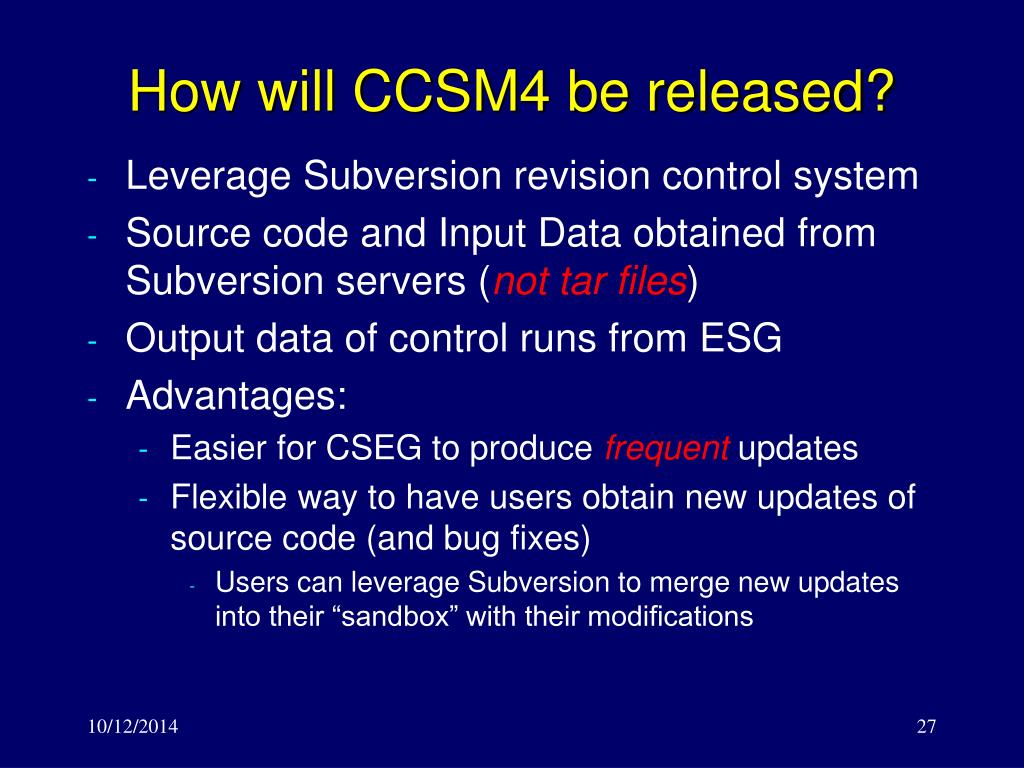 How will CCSM4 be released?

- Leverage Subversion revision control system
- Source code and Input Data obtained from Subversion servers (not tar files)
- Output data of control runs from ESG
- Advantages:
  - Easier for CSEG to produce frequent updates
  - Flexible way to have users obtain new updates of source code (and bug fixes)
    - Users can leverage Subversion to merge new updates into their “sandbox” with their modifications

10/12/2014

27